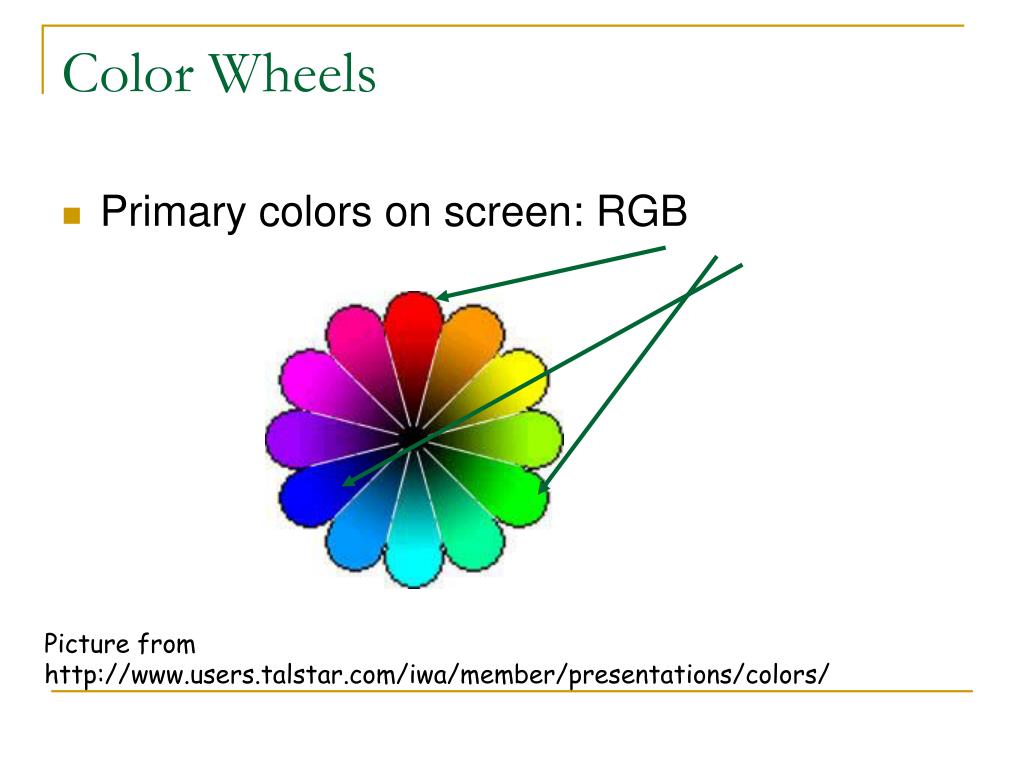 Color Wheels

Primary colors on screen: RGB

Picture from
http://www.users.talstar.com/iwa/member/presentations/colors/